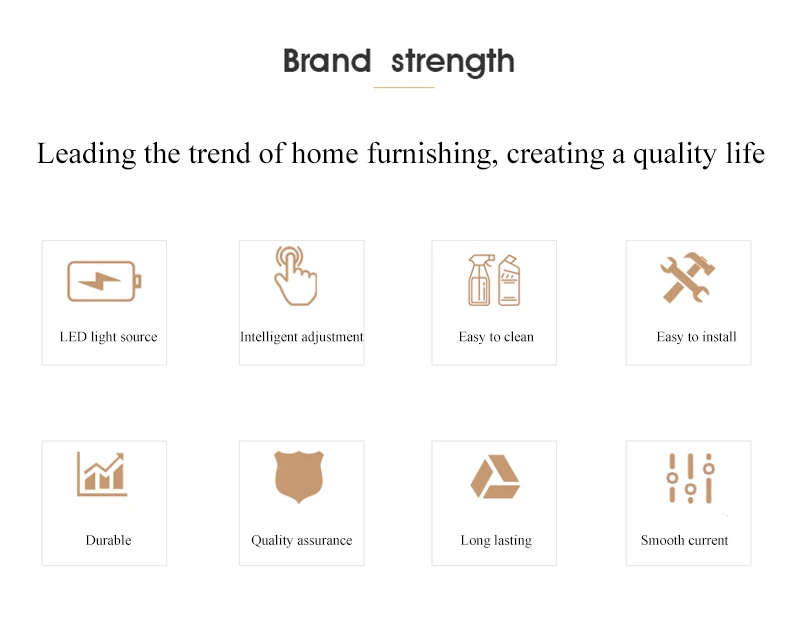 Brand strength

Leading the trend of home furnishing, creating a quality life

LED light source

Intelligent adjustment

Easy to clean

Easy to install

Durable

Quality assurance

Long lasting

Smooth current